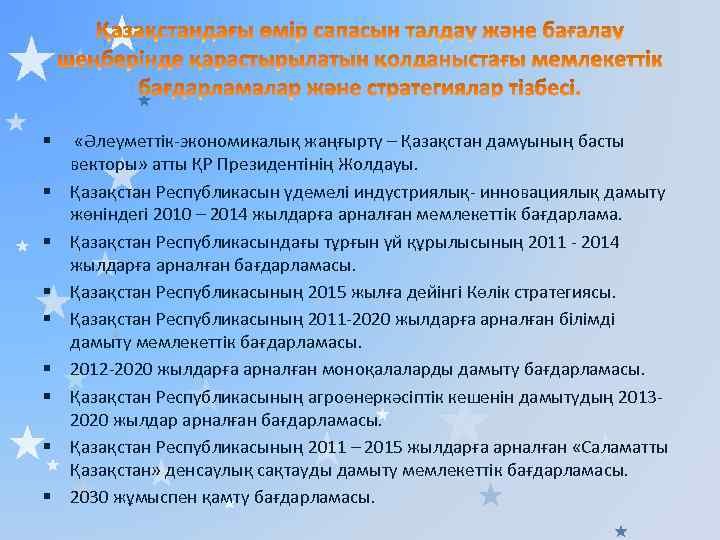 Қазақстандағы өмір сапасын талдау және бағалау шеңберінде қарастырылатын қолданыстағы мемлекеттік бағдарламалар және стратегиялар тізбесі.

▪ «Әлеуметтік-экономикалық жаңғырту – Қазақстан дамуының басты векторы» атты ҚР Президентінің Жолдауы.

▪ Қазақстан Республикасын үдемелі индустриялық- инновациялық дамыту жөніндегі 2010 – 2014 жылдарға арналған мемлекеттік бағдарлама.

▪ Қазақстан Республикасындағы тұрғын үй құрылысының 2011 - 2014 жылдарға арналған бағдарламасы.

▪ Қазақстан Республикасының 2015 жылға дейінгі Көлік стратегиясы.

▪ Қазақстан Республикасының 2011-2020 жылдарға арналған білімді дамыту мемлекеттік бағдарламасы.

▪ 2012-2020 жылдарға арналған моноқалаларды дамыту бағдарламасы.

▪ Қазақстан Республикасының агроөнеркәсіптік кешенін дамытудың 2013-2020 жылдар арналған бағдарламасы.

▪ Қазақстан Республикасының 2011 – 2015 жылдарға арналған «Саламатты Қазақстан» денсаулық сақтауды дамыту мемлекеттік бағдарламасы.

▪ 2030 жұмыспен қамту бағдарламасы.